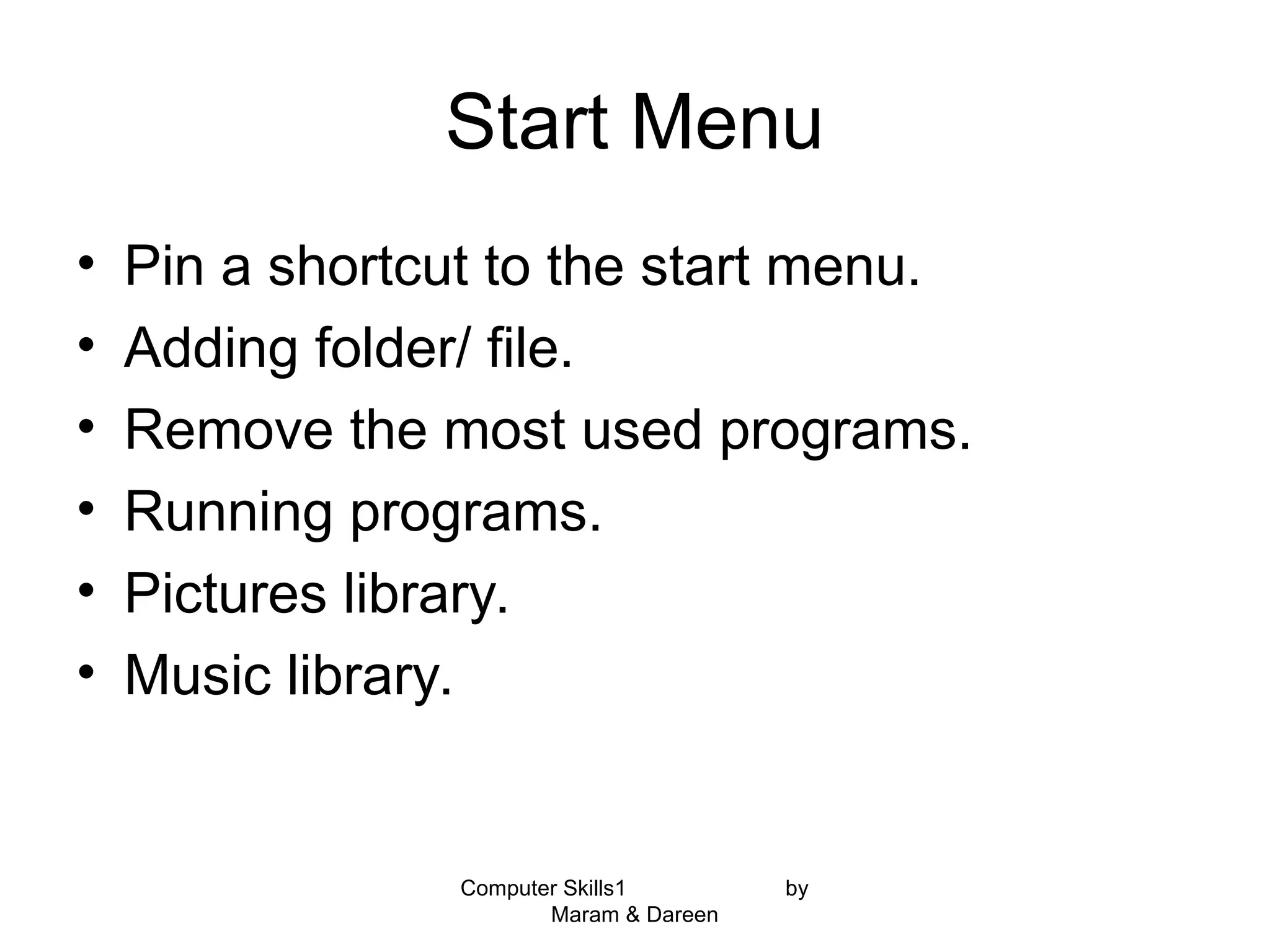 Start Menu

• Pin a shortcut to the start menu.
• Adding folder/ file.
• Remove the most used programs.
• Running programs.
• Pictures library.
• Music library.

Computer Skills1 by Maram & Dareen